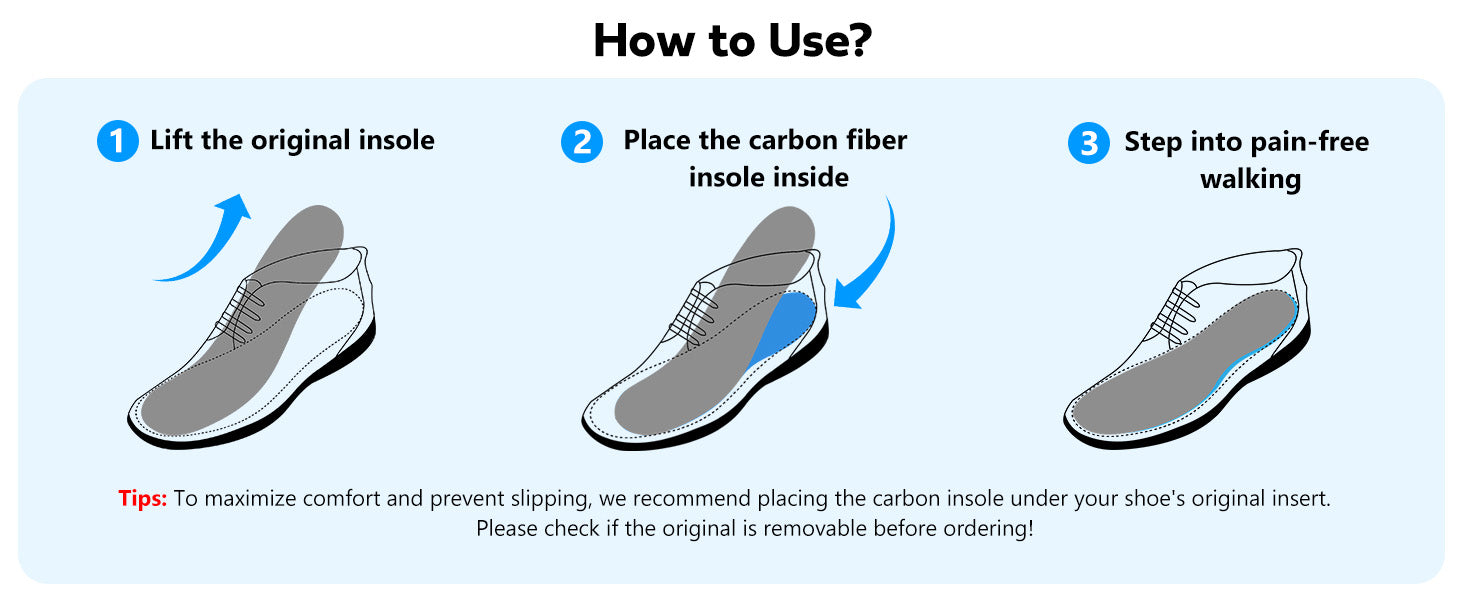 How to Use?

1 Lift the original insole

2 Place the carbon fiber insole inside

3 Step into pain-free walking

Tips: To maximize comfort and prevent slipping, we recommend placing the carbon insole under your shoe's original insert. Please check if the original is removable before ordering!